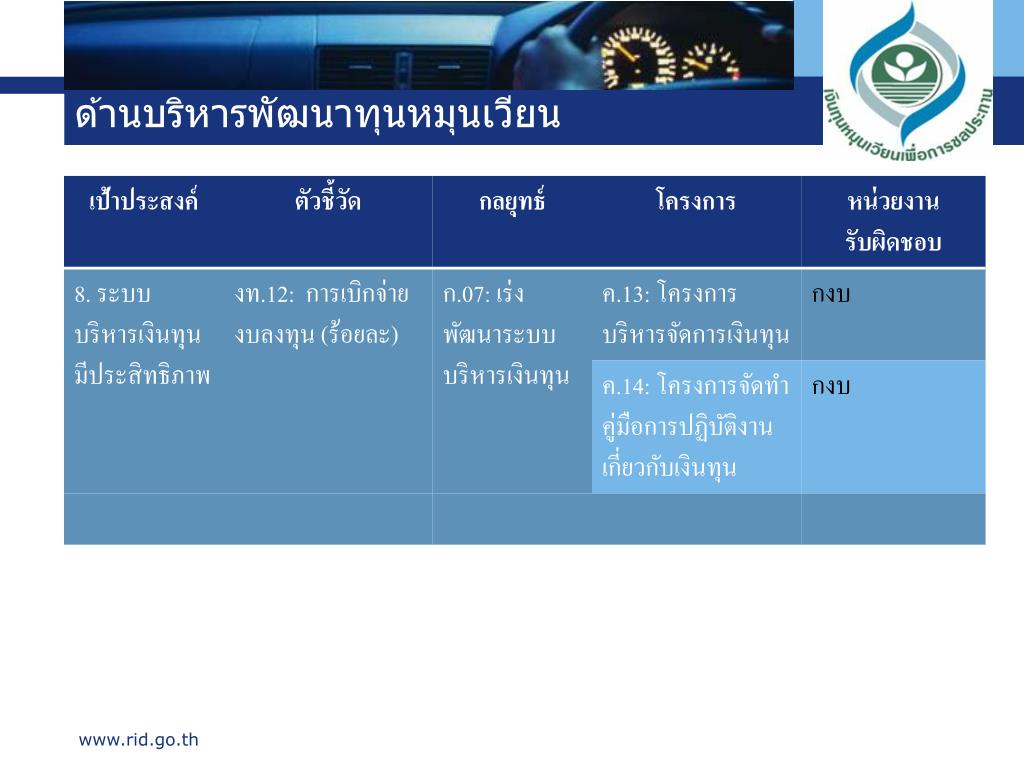 ด้านบริหารพัฒนาทุนหมุนเวียน

เงินทุนหมุนเวียนเพื่อการชลประทาน

| เป้าประสงค์ | ตัวชี้วัด | กลยุทธ์ | โครงการ | หน่วยงานรับผิดชอบ |
|---|---|---|---|---|
| 8. ระบบบริหารเงินทุนมีประสิทธิภาพ | งท.12: การเบิกจ่ายงบลงทุน (ร้อยละ) | ก.07: เร่งพัฒนาระบบบริหารเงินทุน | ค.13: โครงการบริหารจัดการเงินทุน | กงบ |
| | | | ค.14: โครงการจัดทำคู่มือการปฏิบัติงานเกี่ยวกับเงินทุน | กงบ |
| | | | | |

www.rid.go.th